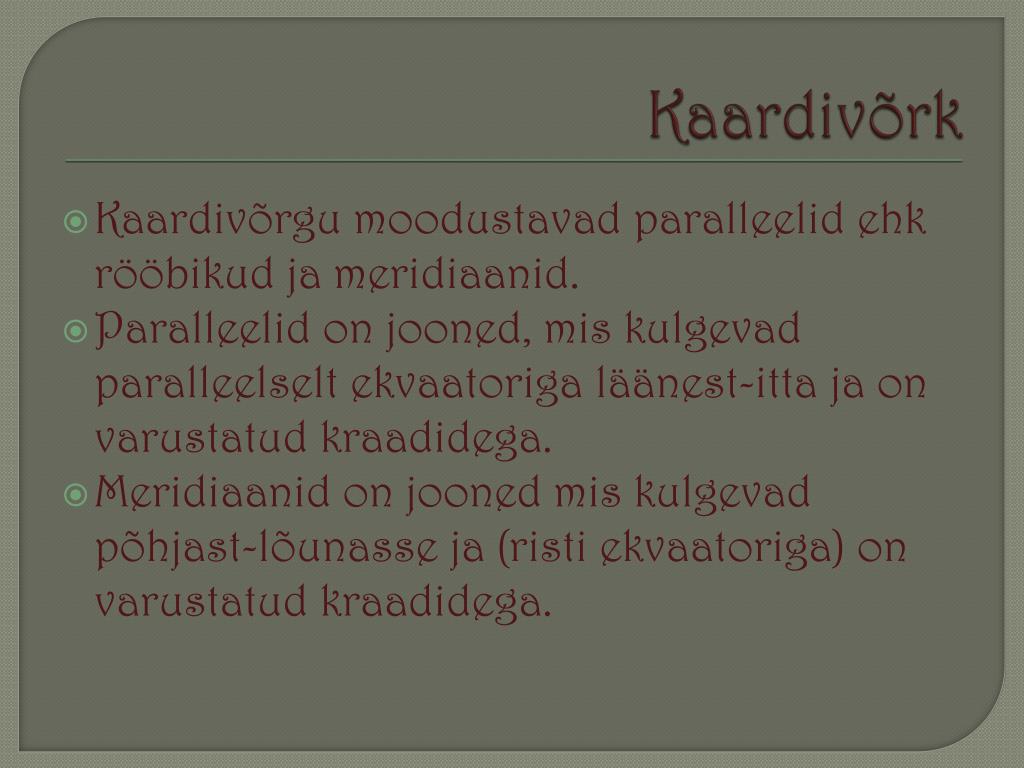 Kaardivõrk

Kaardivõrgu moodustavad paralleelid ehk rööbikud ja meridiaanid.
Paralleelid on jooned, mis kulgevad paralleelselt ekvaatoriga läänest-itta ja on varustatud kraadidega.
Meridiaanid on jooned mis kulgevad põhjast-lõunasse ja (risti ekvaatoriga) on varustatud kraadidega.